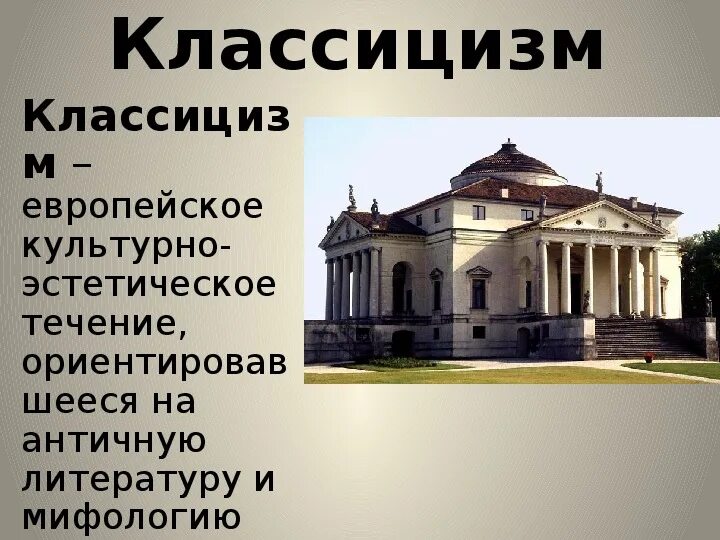 Классицизм

Классицизм – европейское культурно-эстетическое течение, ориентировавшееся на античную литературу и мифологию